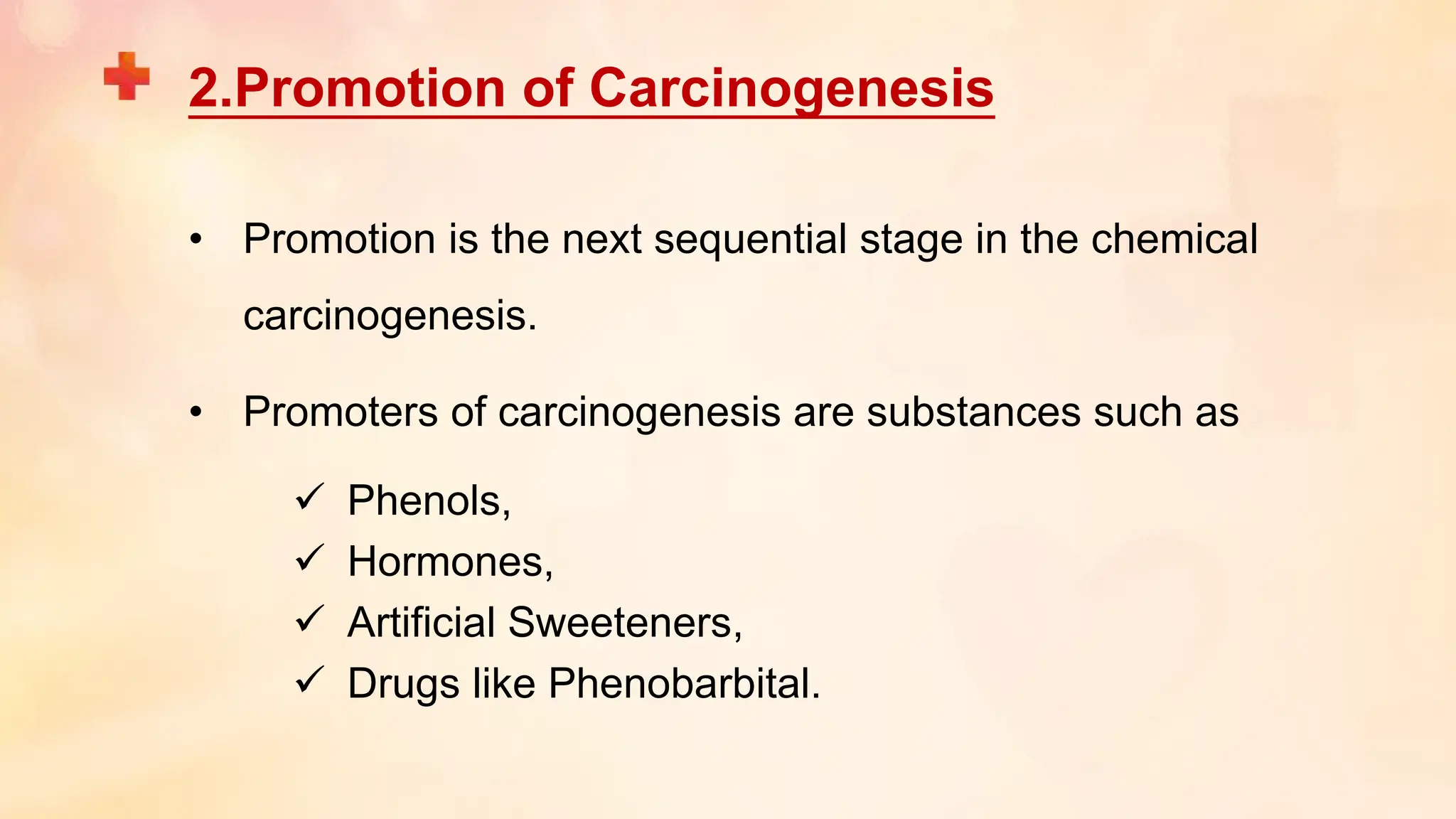 2.Promotion of Carcinogenesis

• Promotion is the next sequential stage in the chemical carcinogenesis.

• Promoters of carcinogenesis are substances such as

✓ Phenols,
✓ Hormones,
✓ Artificial Sweeteners,
✓ Drugs like Phenobarbital.